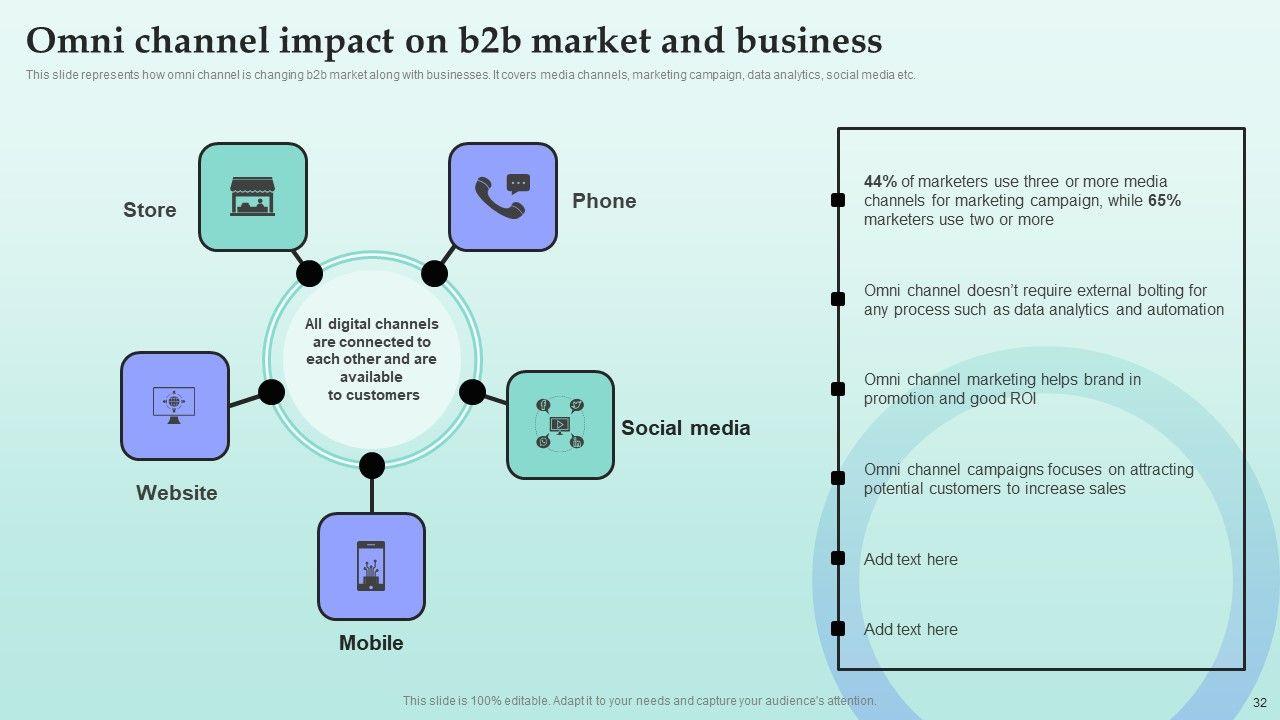 Omni channel impact on b2b market and business

This slide represents how omni channel is changing b2b market along with businesses. It covers media channels, marketing campaign, data analytics, social media etc.

Store

Phone

All digital channels are connected to each other and are available to customers

Website

Social media

Mobile

44% of marketers use three or more media channels for marketing campaign, while 65% marketers use two or more

Omni channel doesn't require external bolting for any process such as data analytics and automation

Omni channel marketing helps brand in promotion and good ROI

Omni channel campaigns focuses on attracting potential customers to increase sales

Add text here

Add text here

This slide is 100% editable. Adapt it to your needs and capture your audience's attention.

32